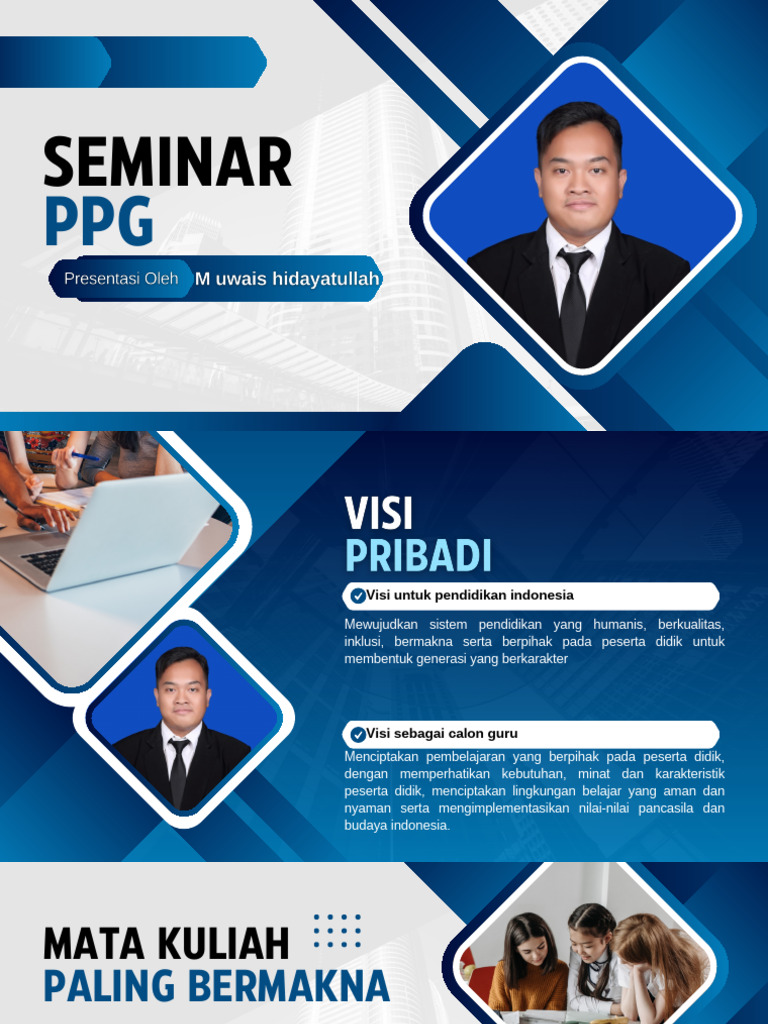 SEMINAR
PPG

Presentasi Oleh M uwais hidayatullah

VISI
PRIBADI

Visi untuk pendidikan indonesia

Mewujudkan sistem pendidikan yang humanis, berkualitas, inklusi, bermakna serta berpihak pada peserta didik untuk membentuk generasi yang berkarakter

Visi sebagai calon guru

Menciptakan pembelajaran yang berpihak pada peserta didik, dengan memperhatikan kebutuhan, minat dan karakteristik peserta didik, menciptakan lingkungan belajar yang aman dan nyaman serta mengimplementasikan nilai-nilai pancasila dan budaya indonesia.

MATA KULIAH
PALING BERMAKNA